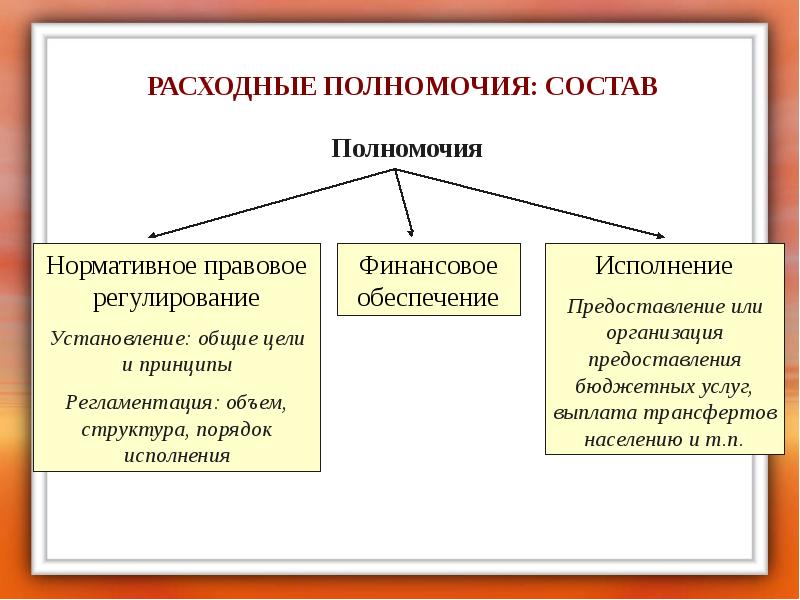 РАСХОДНЫЕ ПОЛНОМОЧИЯ: СОСТАВ

Полномочия

Нормативное правовое регулирование

Установление: общие цели и принципы

Регламентация: объем, структура, порядок исполнения

Финансовое обеспечение

Исполнение

Предоставление или организация предоставления бюджетных услуг, выплата трансфертов населению и т.п.